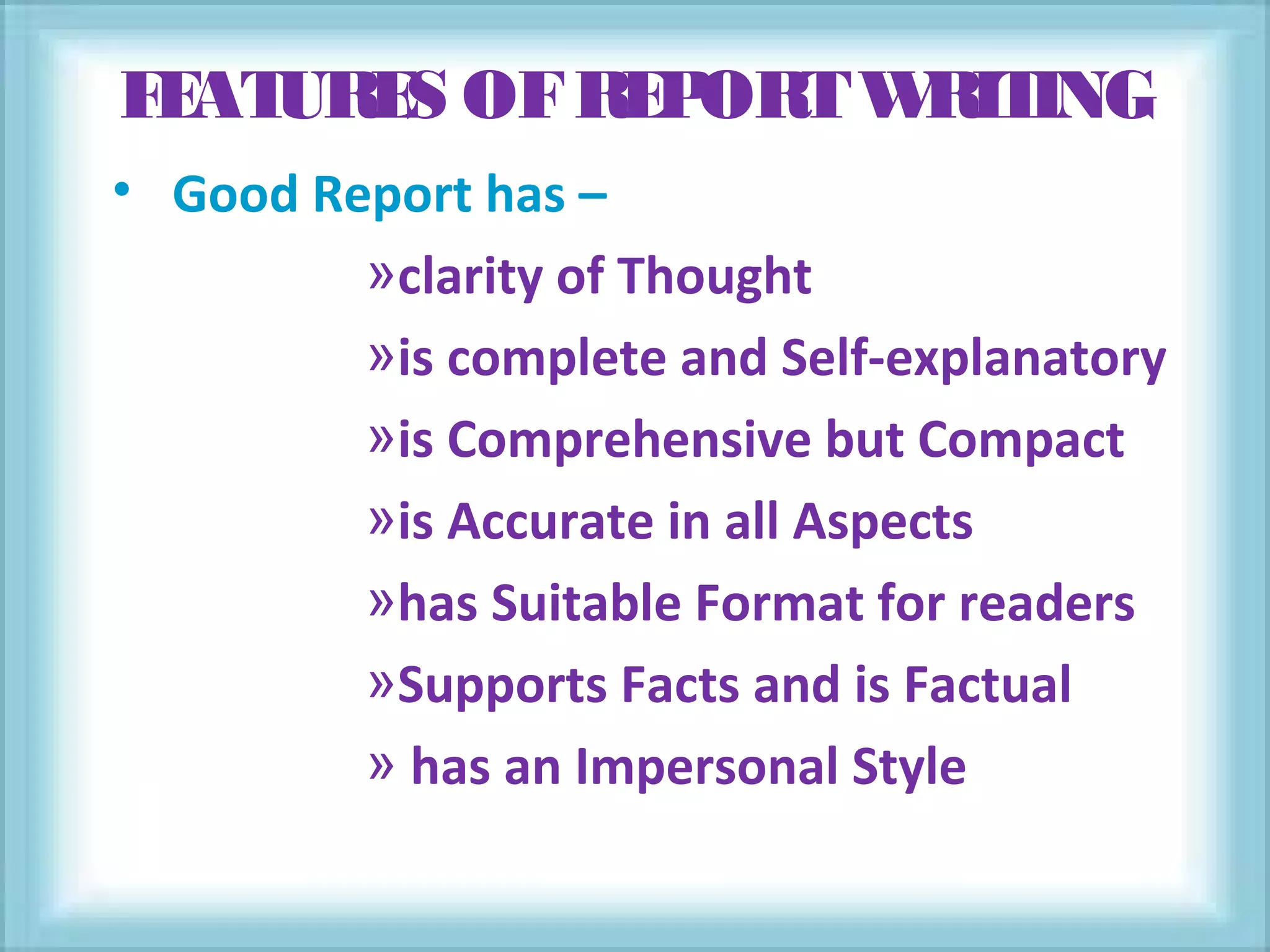 FEATURES OF REPORT WRITING

• Good Report has –

»clarity of Thought

»is complete and Self-explanatory

»is Comprehensive but Compact

»is Accurate in all Aspects

»has Suitable Format for readers

»Supports Facts and is Factual

» has an Impersonal Style